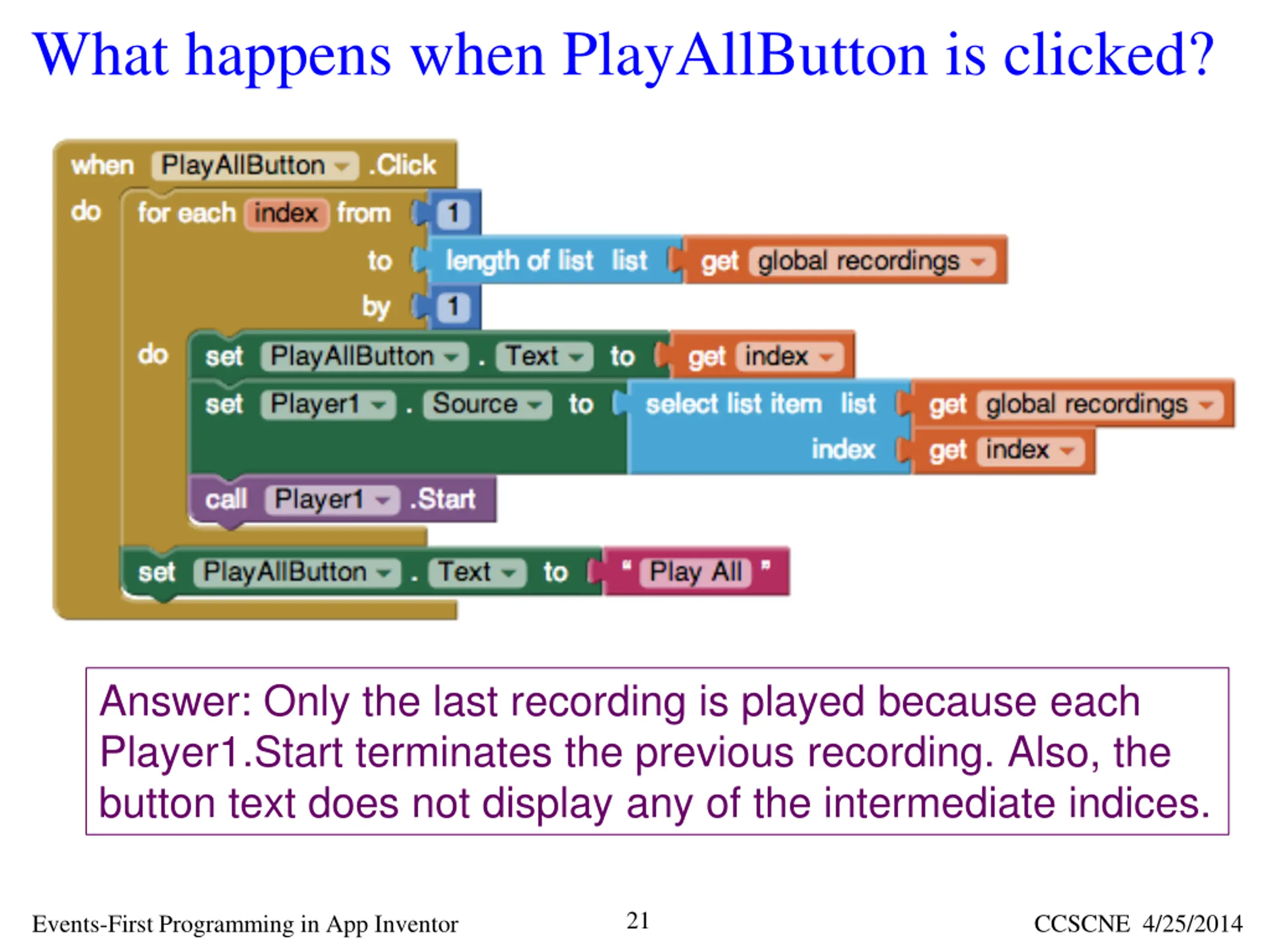 What happens when PlayAllButton is clicked?

when PlayAllButton .Click
do for each index from 1
to length of list list get global recordings
by 1
do set PlayAllButton . Text to get index
set Player1 . Source to select list item list get global recordings
index get index
call Player1 .Start
set PlayAllButton . Text to " Play All "

Answer: Only the last recording is played because each Player1.Start terminates the previous recording. Also, the button text does not display any of the intermediate indices.

Events-First Programming in App Inventor 21 CCSCNE 4/25/2014